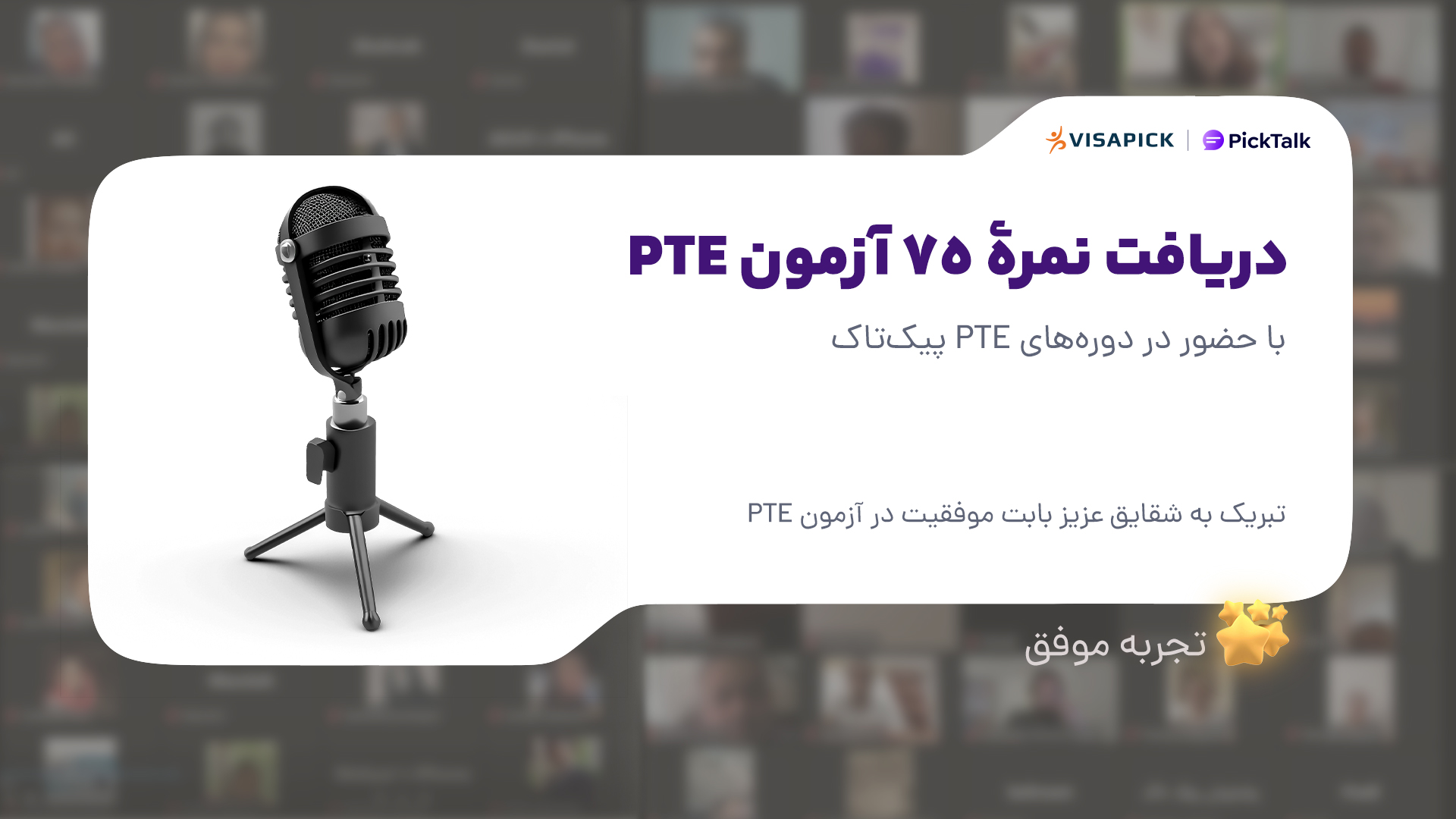 VISAPICK | PickTalk

دریافت نمرهٔ ۷۵ آزمون PTE

با حضور در دوره‌های PTE پیک‌تاک

تبریک به شقایق عزیز بابت موفقیت در آزمون PTE

تجربه موفق